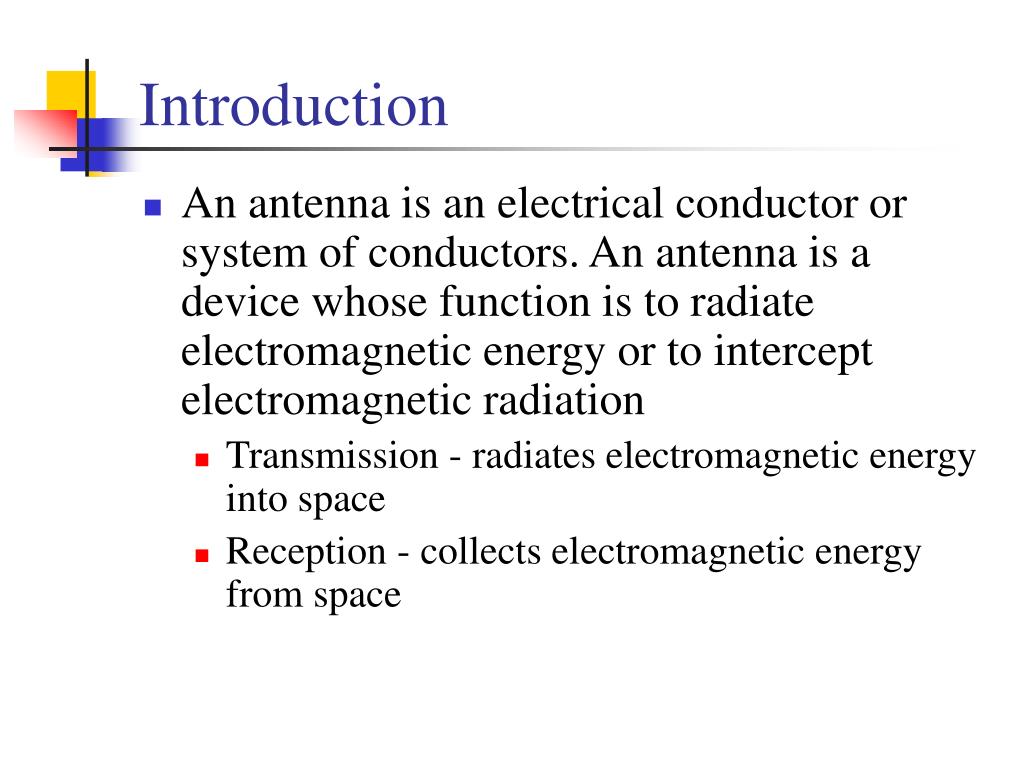 Introduction

An antenna is an electrical conductor or system of conductors. An antenna is a device whose function is to radiate electromagnetic energy or to intercept electromagnetic radiation

Transmission - radiates electromagnetic energy into space

Reception - collects electromagnetic energy from space